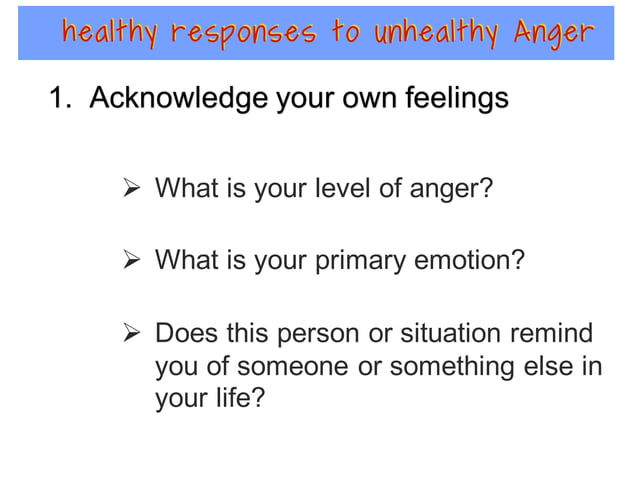 healthy responses to unhealthy Anger

1. Acknowledge your own feelings

➢ What is your level of anger?

➢ What is your primary emotion?

➢ Does this person or situation remind you of someone or something else in your life?